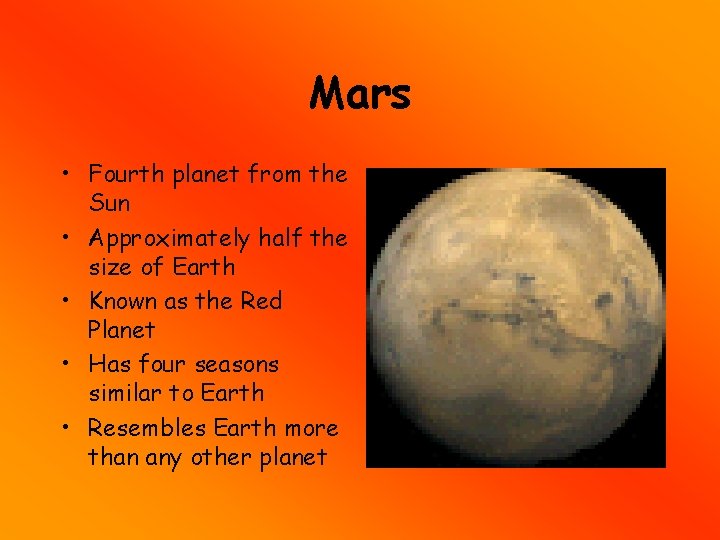 Mars

• Fourth planet from the Sun
• Approximately half the size of Earth
• Known as the Red Planet
• Has four seasons similar to Earth
• Resembles Earth more than any other planet